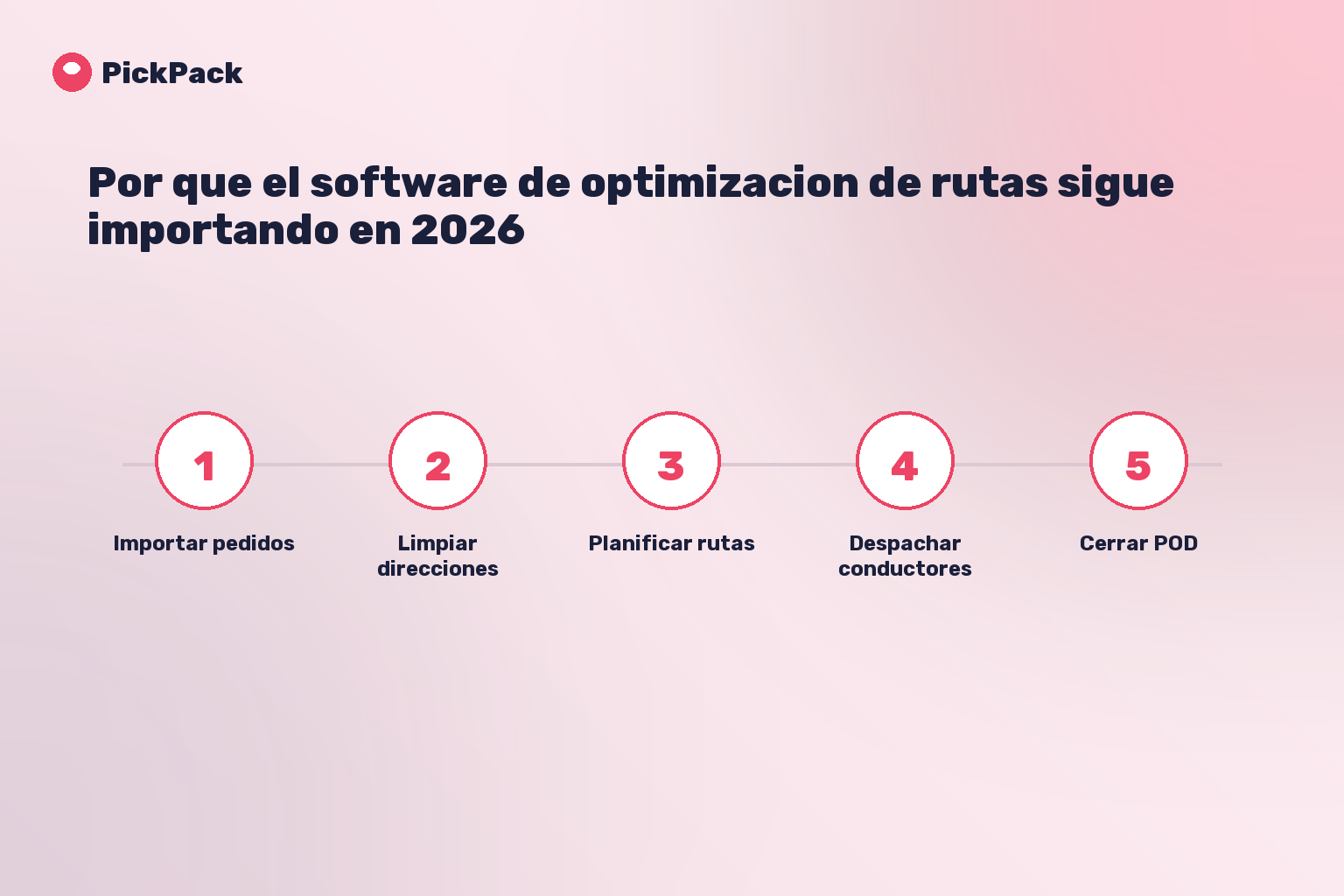 PickPack

Por que el software de optimizacion de rutas sigue importando en 2026

1
Importar pedidos

2
Limpiar direcciones

3
Planificar rutas

4
Despachar conductores

5
Cerrar POD